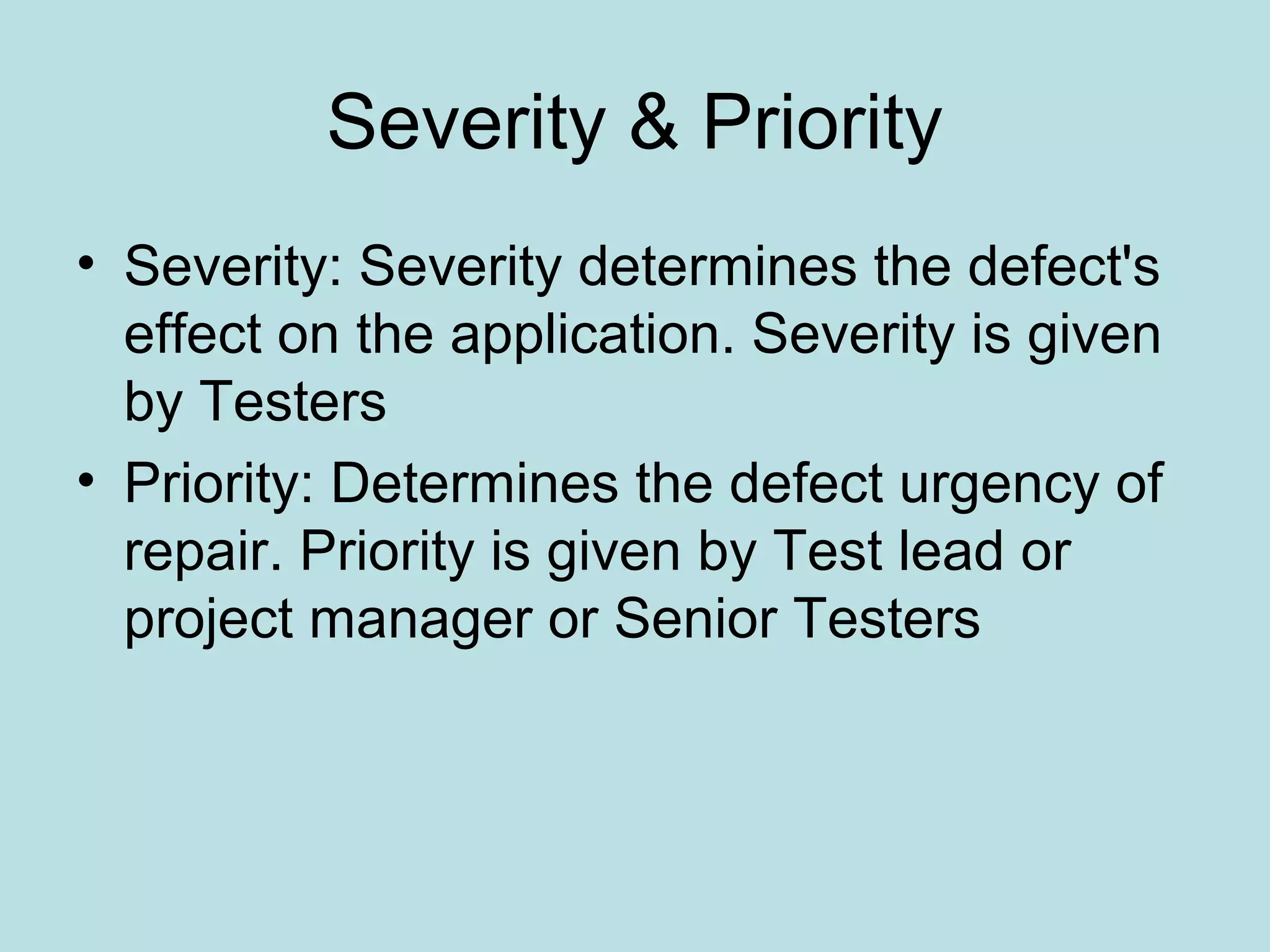 Severity & Priority

• Severity: Severity determines the defect's effect on the application. Severity is given by Testers
• Priority: Determines the defect urgency of repair. Priority is given by Test lead or project manager or Senior Testers